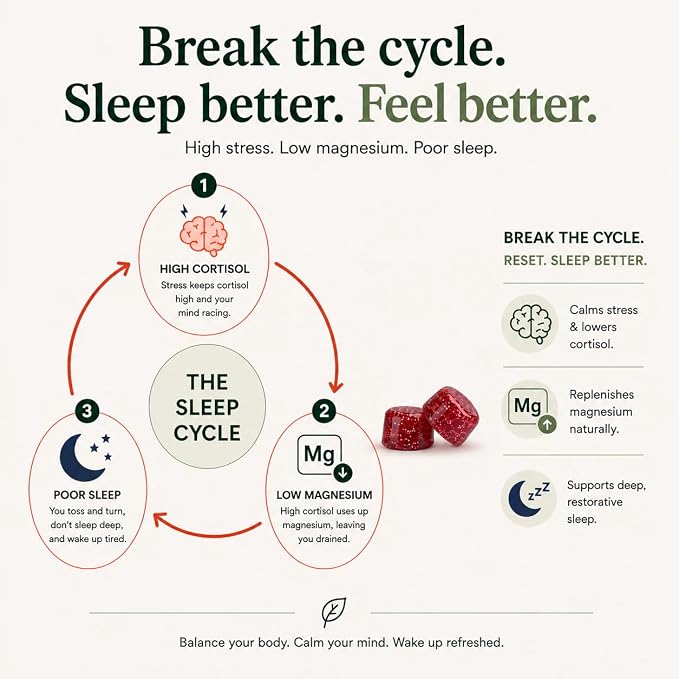 Break the cycle.
Sleep better. Feel better.

High stress. Low magnesium. Poor sleep.

1
HIGH CORTISOL
Stress keeps cortisol high and your mind racing.

THE SLEEP CYCLE

2
Mg
LOW MAGNESIUM
High cortisol uses up magnesium, leaving you drained.

3
POOR SLEEP
You toss and turn, don't sleep deep, and wake up tired.

BREAK THE CYCLE.
RESET. SLEEP BETTER.

Calms stress & lowers cortisol.

Mg
Replenishes magnesium naturally.

zzz
Supports deep, restorative sleep.

Balance your body. Calm your mind. Wake up refreshed.